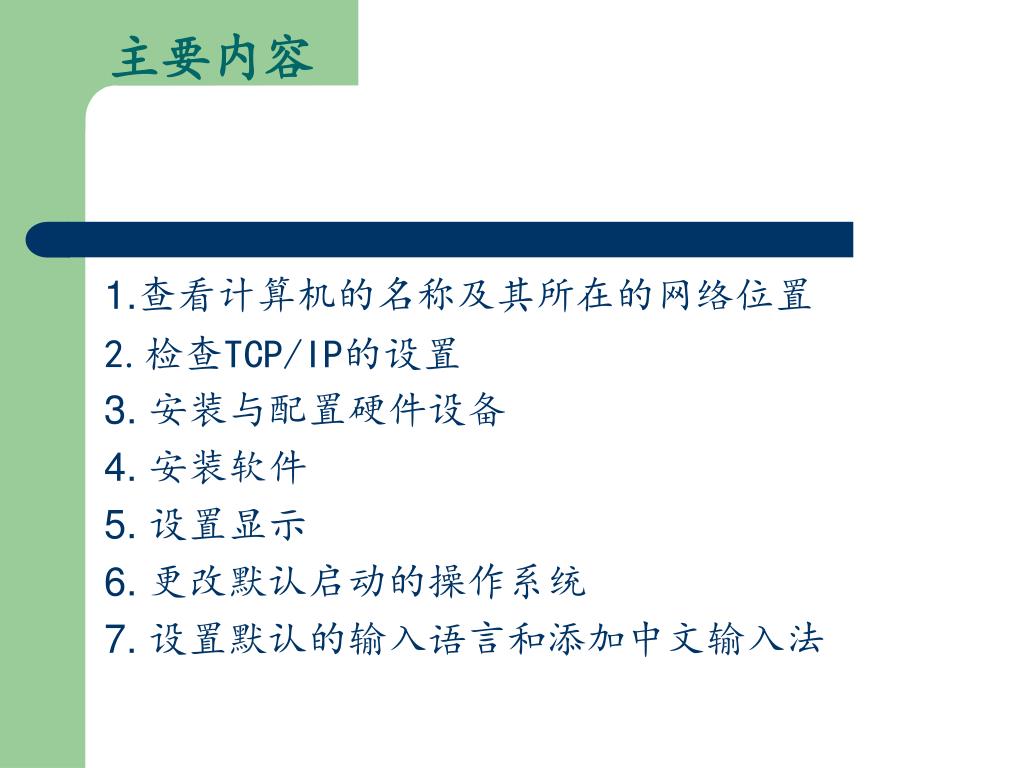 主要内容

1.查看计算机的名称及其所在的网络位置
2.检查TCP/IP的设置
3. 安装与配置硬件设备
4. 安装软件
5. 设置显示
6. 更改默认启动的操作系统
7. 设置默认的输入语言和添加中文输入法